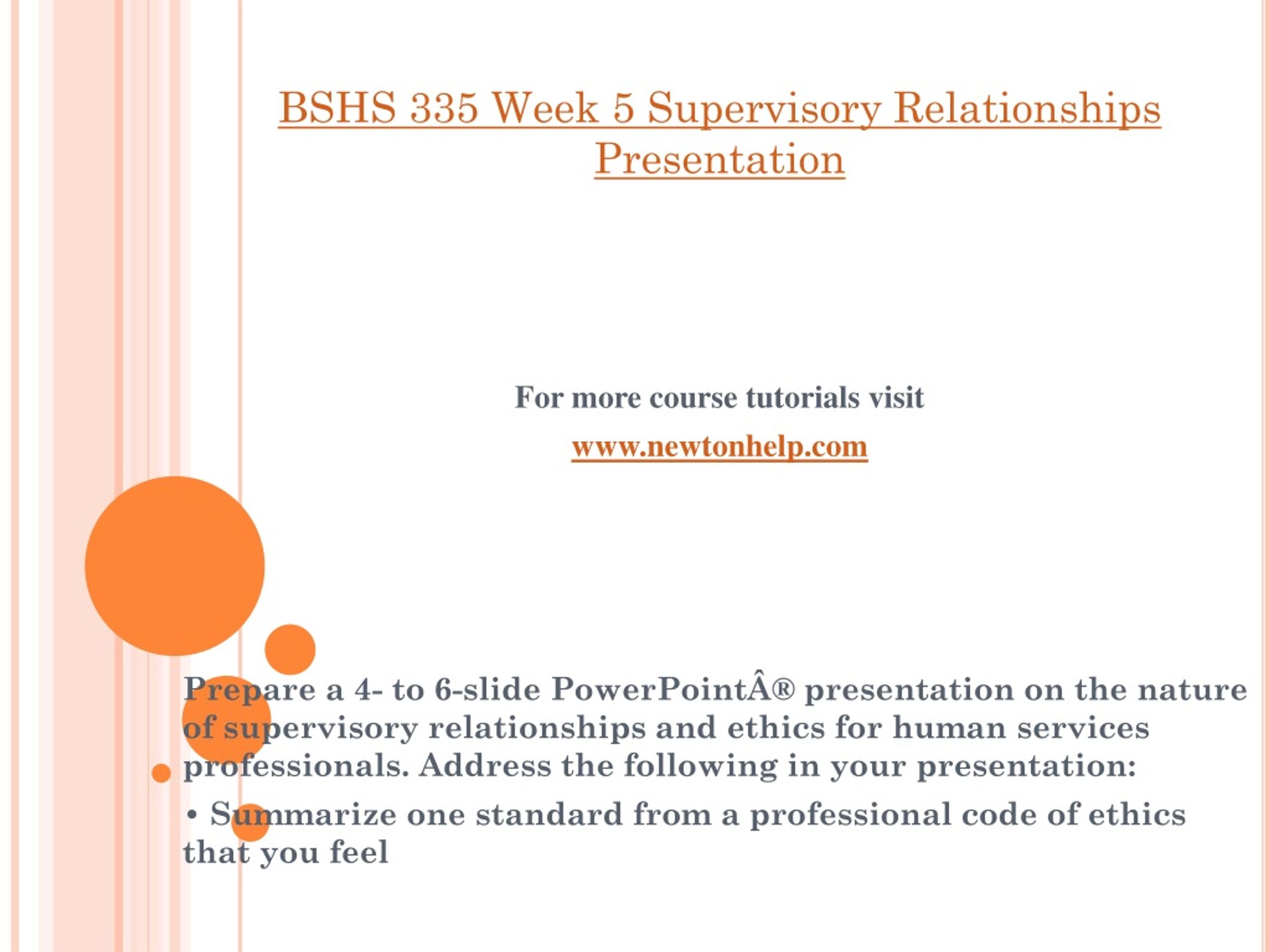 BSHS 335 Week 5 Supervisory Relationships Presentation

For more course tutorials visit

www.newtonhelp.com

Prepare a 4- to 6-slide PowerPointÂ® presentation on the nature of supervisory relationships and ethics for human services professionals. Address the following in your presentation:

• Summarize one standard from a professional code of ethics that you feel